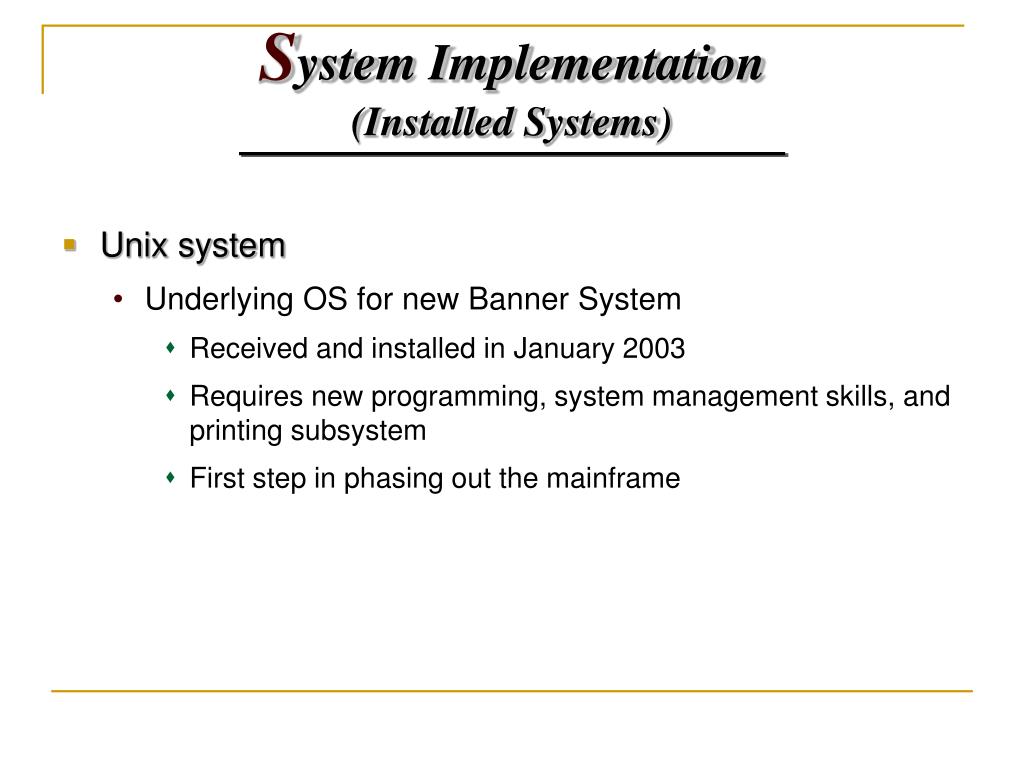 System Implementation
(Installed Systems)

Unix system

Underlying OS for new Banner System

Received and installed in January 2003

Requires new programming, system management skills, and printing subsystem

First step in phasing out the mainframe